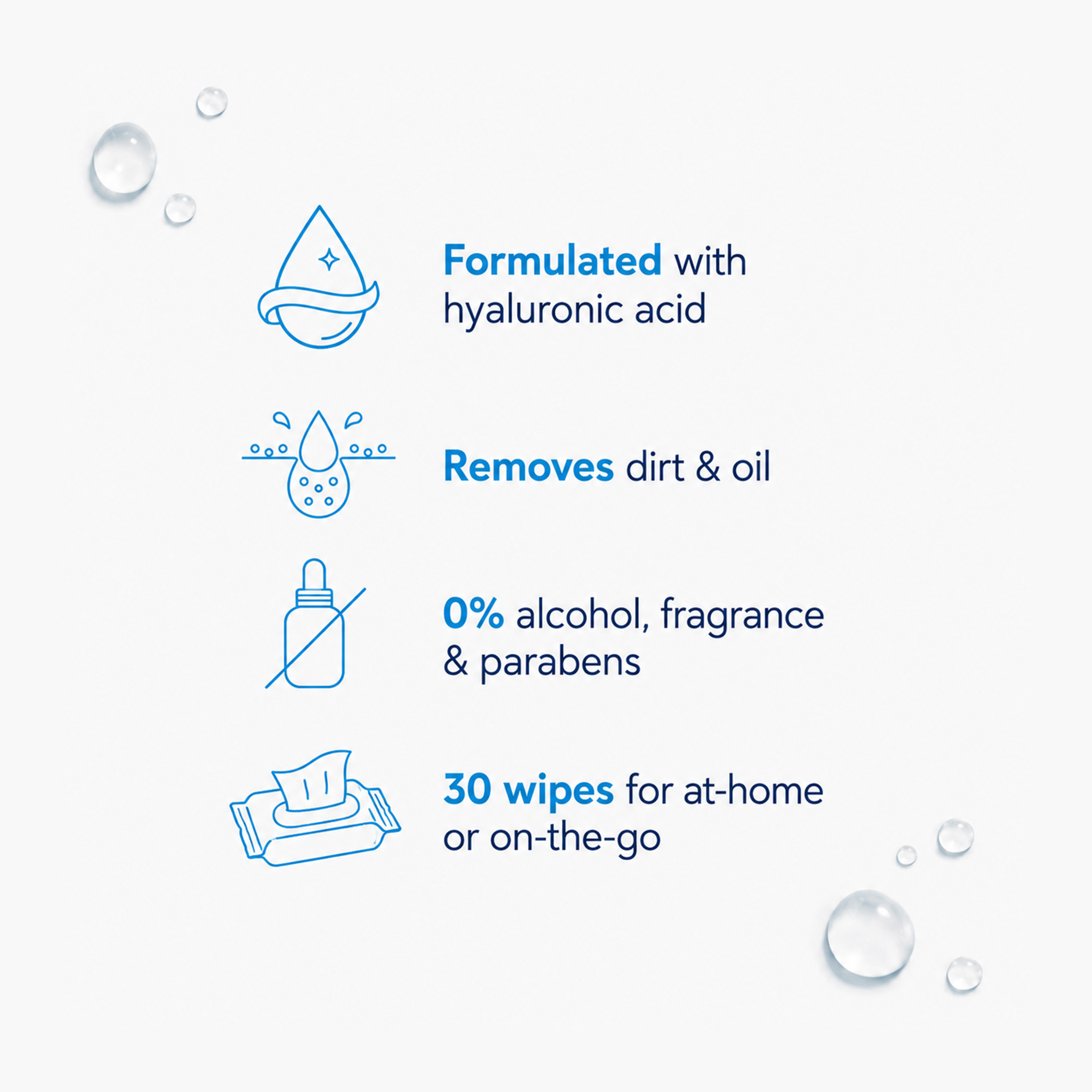 Formulated with hyaluronic acid

Removes dirt & oil

0% alcohol, fragrance & parabens

30 wipes for at-home or on-the-go